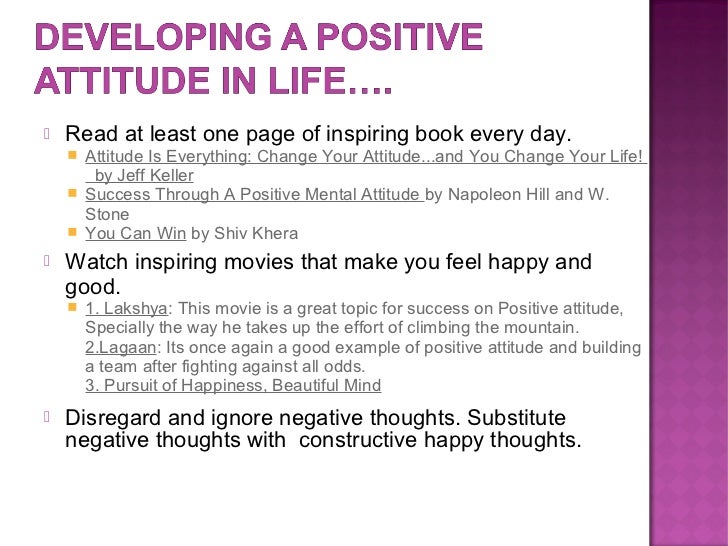 DEVELOPING A POSITIVE ATTITUDE IN LIFE….

Read at least one page of inspiring book every day.

Attitude Is Everything: Change Your Attitude...and You Change Your Life! by Jeff Keller

Success Through A Positive Mental Attitude by Napoleon Hill and W. Stone

You Can Win by Shiv Khera

Watch inspiring movies that make you feel happy and good.

1. Lakshya: This movie is a great topic for success on Positive attitude, Specially the way he takes up the effort of climbing the mountain.
2.Lagaan: Its once again a good example of positive attitude and building a team after fighting against all odds.
3. Pursuit of Happiness, Beautiful Mind

Disregard and ignore negative thoughts. Substitute negative thoughts with constructive happy thoughts.